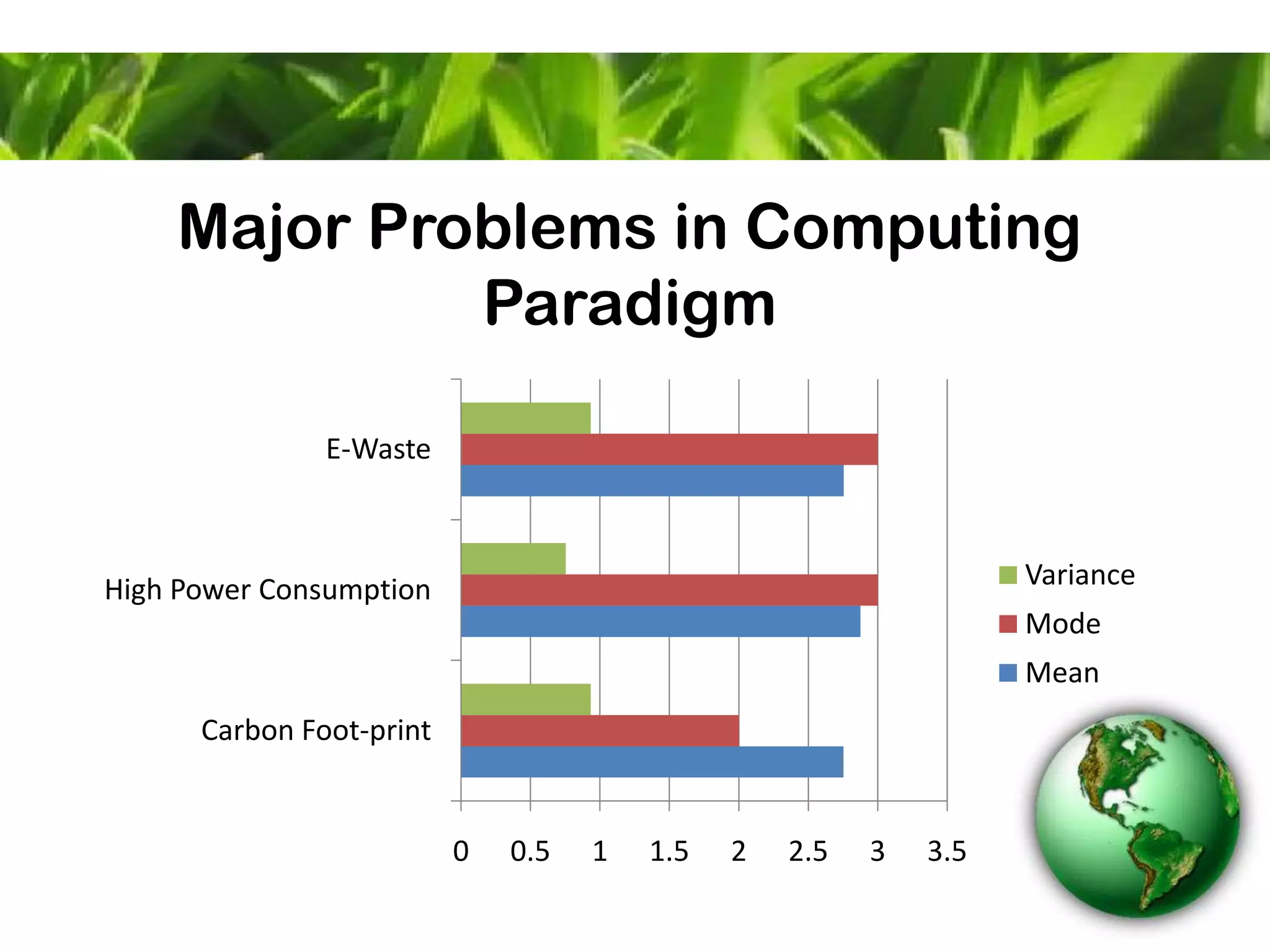 Major Problems in Computing Paradigm

E-Waste

High Power Consumption

Carbon Foot-print

0 0.5 1 1.5 2 2.5 3 3.5

Variance
Mode
Mean